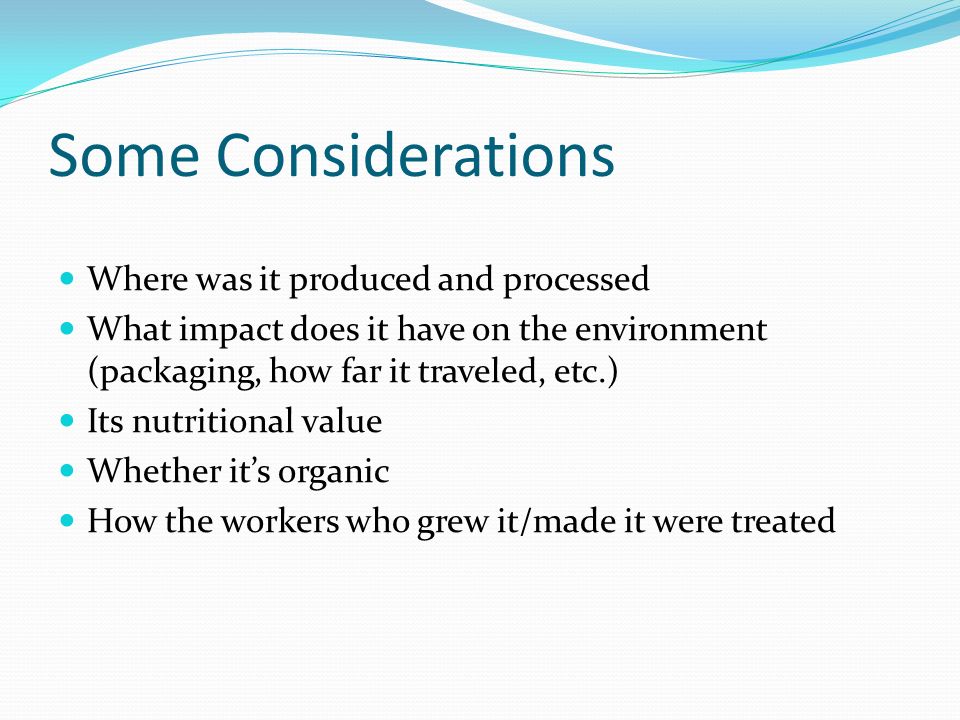 Some Considerations

- Where was it produced and processed
- What impact does it have on the environment (packaging, how far it traveled, etc.)
- Its nutritional value
- Whether it's organic
- How the workers who grew it/made it were treated